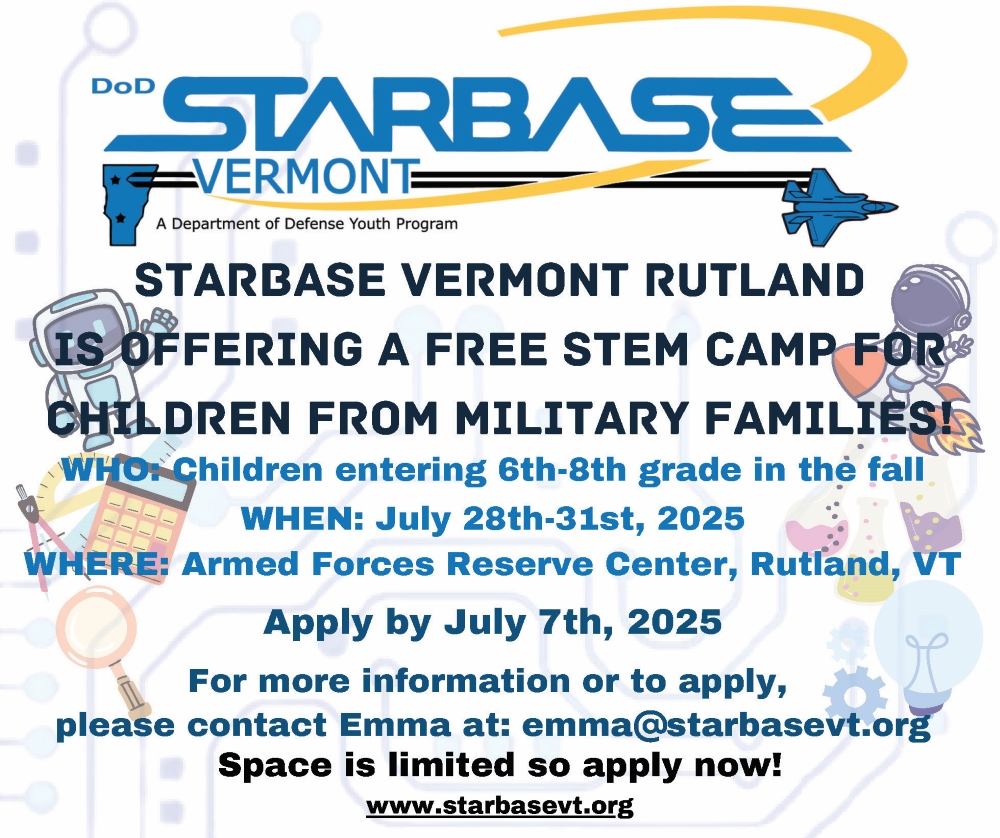 DoD STARBASE VERMONT

A Department of Defense Youth Program

STARBASE VERMONT RUTLAND IS OFFERING A FREE STEM CAMP FOR CHILDREN FROM MILITARY FAMILIES!

WHO: Children entering 6th-8th grade in the fall

WHEN: July 28th-31st, 2025

WHERE: Armed Forces Reserve Center, Rutland, VT

Apply by July 7th, 2025

For more information or to apply, please contact Emma at: emma@starbasevt.org

Space is limited so apply now!

www.starbasevt.org